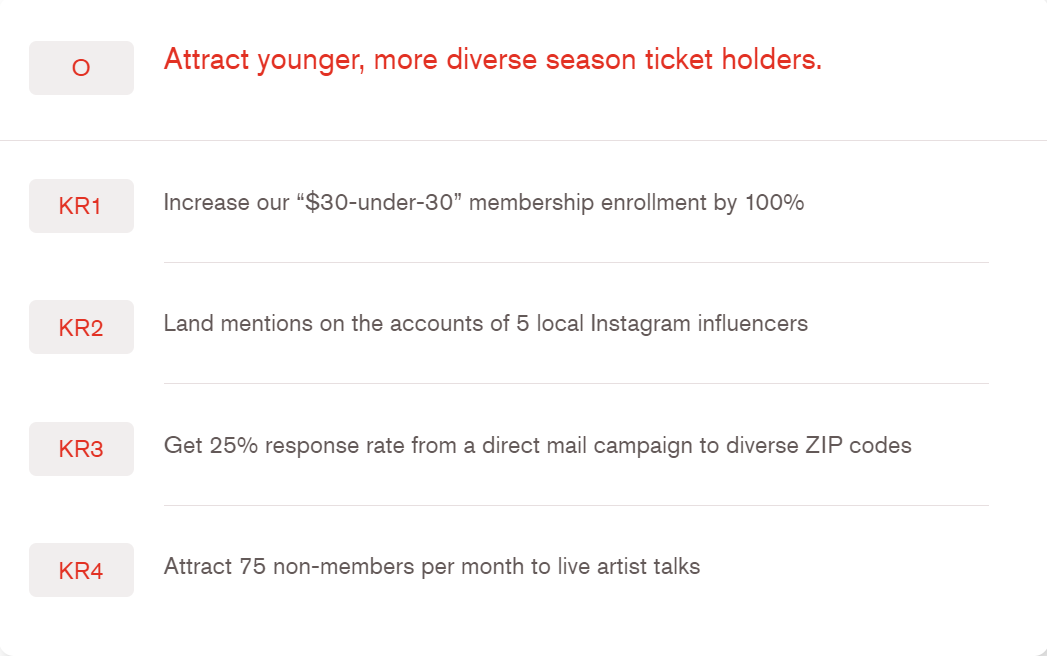 O

Attract younger, more diverse season ticket holders.

KR1

Increase our “\$30-under-30” membership enrollment by 100%

KR2

Land mentions on the accounts of 5 local Instagram influencers

KR3

Get 25% response rate from a direct mail campaign to diverse ZIP codes

KR4

Attract 75 non-members per month to live artist talks